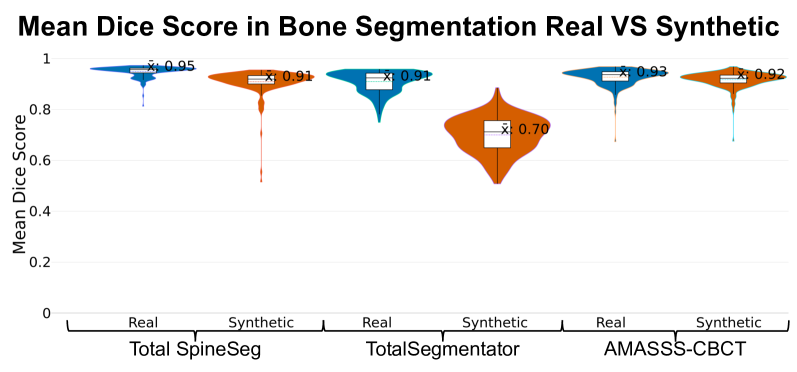 Mean Dice Score in Bone Segmentation Real VS Synthetic

Mean Dice Score

1
0.8
0.6
0.4
0.2
0

$\bar{x}$: 0.95
$\bar{x}$: 0.91
$\bar{x}$: 0.91
$\bar{x}$: 0.70
$\bar{x}$: 0.93
$\bar{x}$: 0.92

Real
Synthetic
Real
Synthetic
Real
Synthetic

Total SpineSeg
TotalSegmentator
AMASSS-CBCT